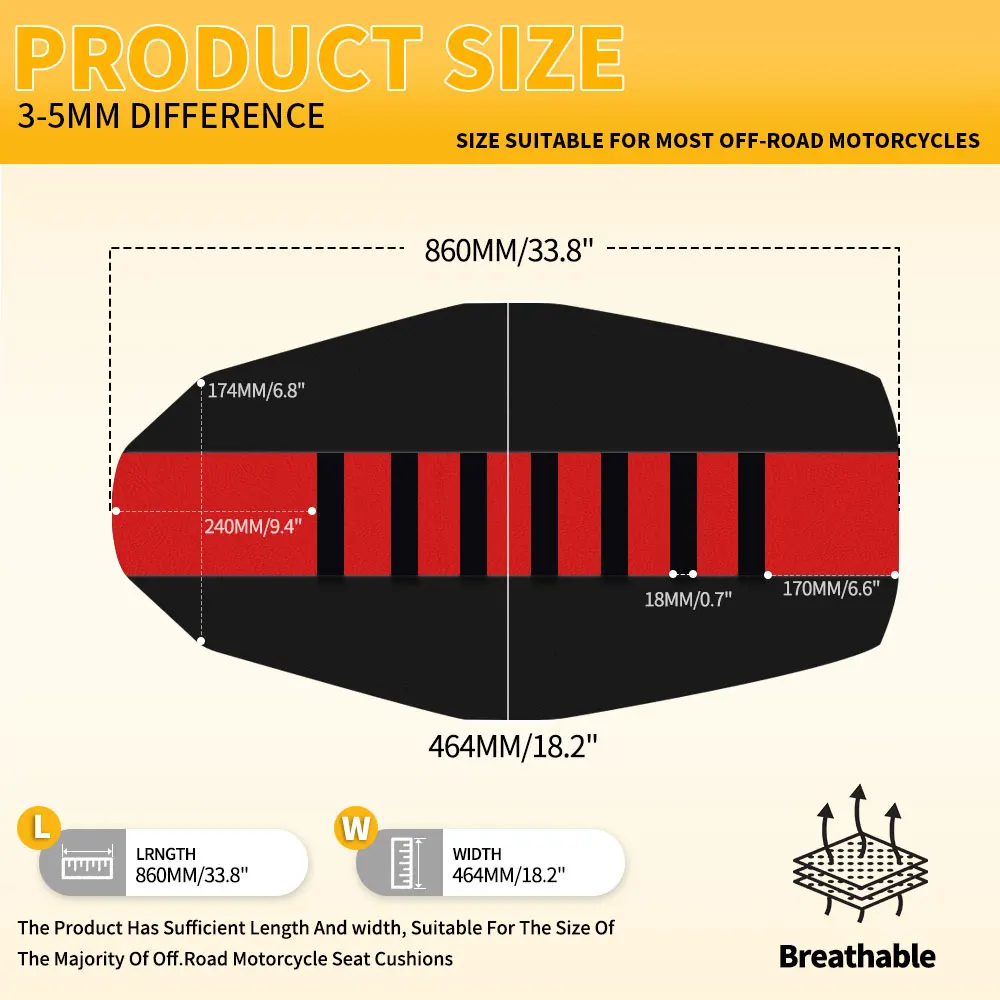 PRODUCT SIZE
3-5MM DIFFERENCE

SIZE SUITABLE FOR MOST OFF-ROAD MOTORCYCLES

860MM/33.8"

174MM/6.8"

240MM/9.4"

18MM/0.7"

170MM/6.6"

464MM/18.2"

L

LRNGTH
860MM/33.8"

W

WIDTH
464MM/18.2"

The Product Has Sufficient Length And width, Suitable For The Size Of The Majority Of Off.Road Motorcycle Seat Cushions

Breathable